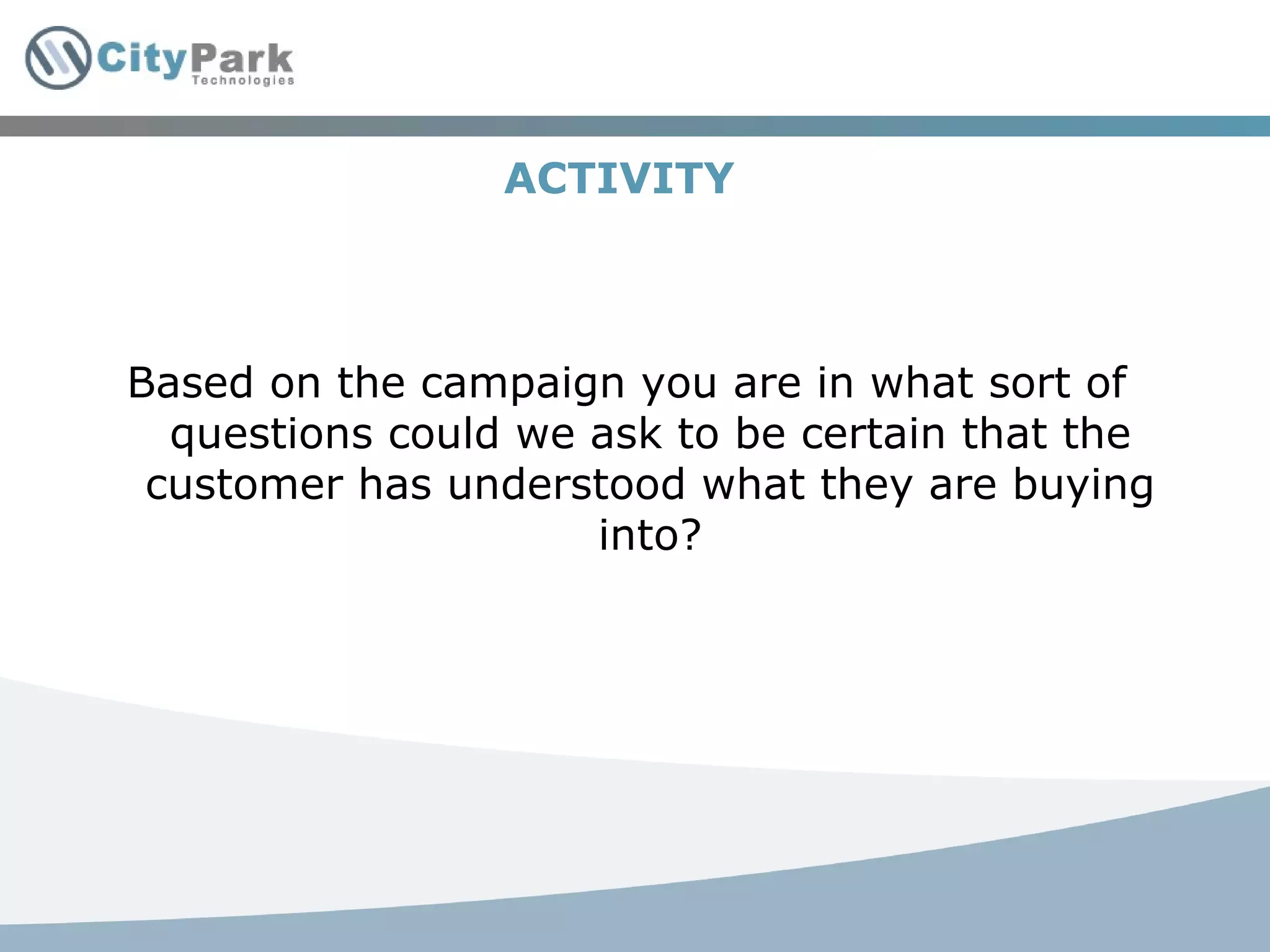 CityPark
Technologies

ACTIVITY

Based on the campaign you are in what sort of questions could we ask to be certain that the customer has understood what they are buying into?